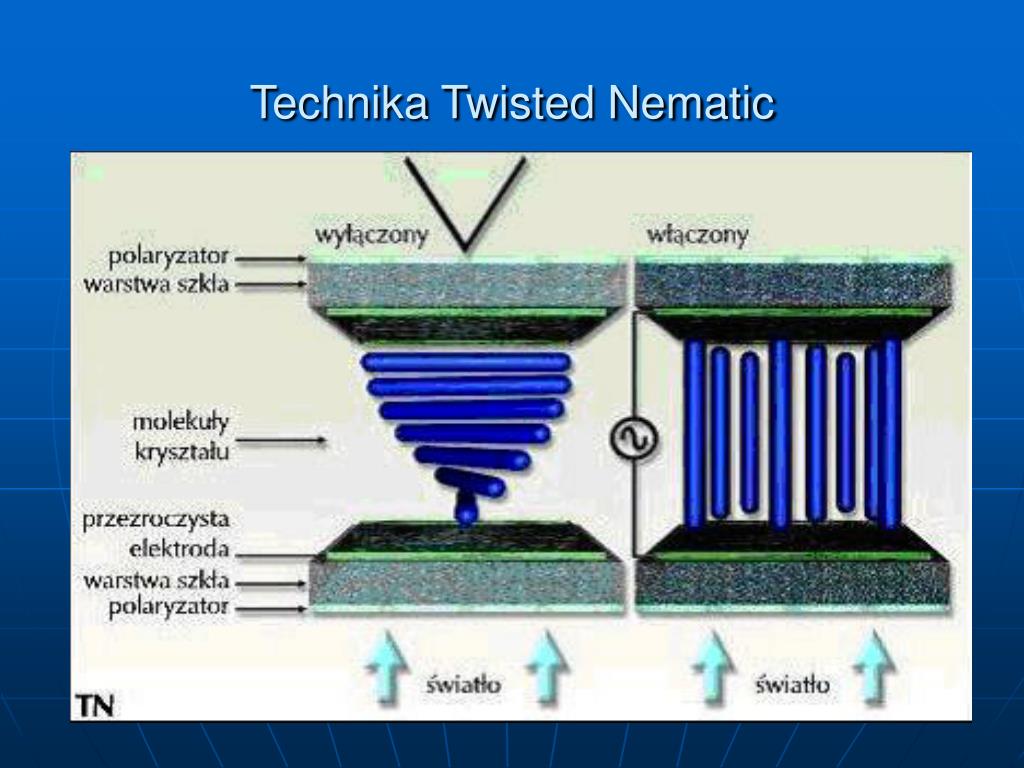 Technika Twisted Nematic

wyłączony

włączony

polaryzator

warstwa szkła

molekuły kryształu

przezroczysta elektroda

warstwa szkła

polaryzator

światło

światło

TN